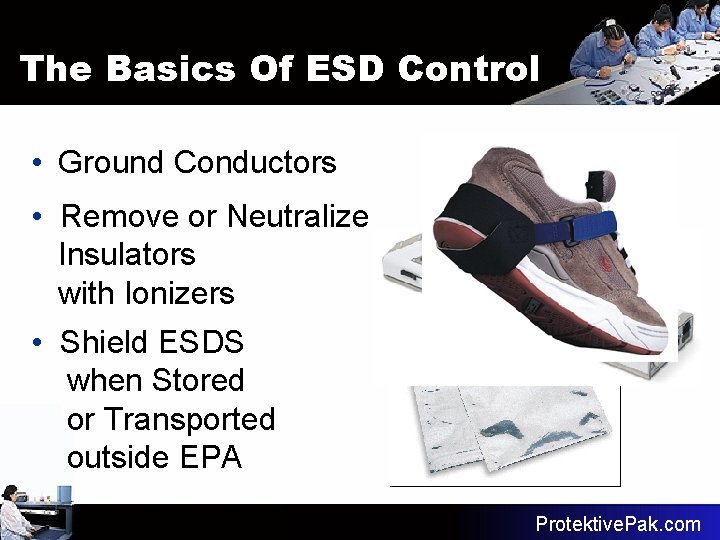 The Basics Of ESD Control

• Ground Conductors

• Remove or Neutralize Insulators with Ionizers

• Shield ESDS when Stored or Transported outside EPA

ProtektivePak.com